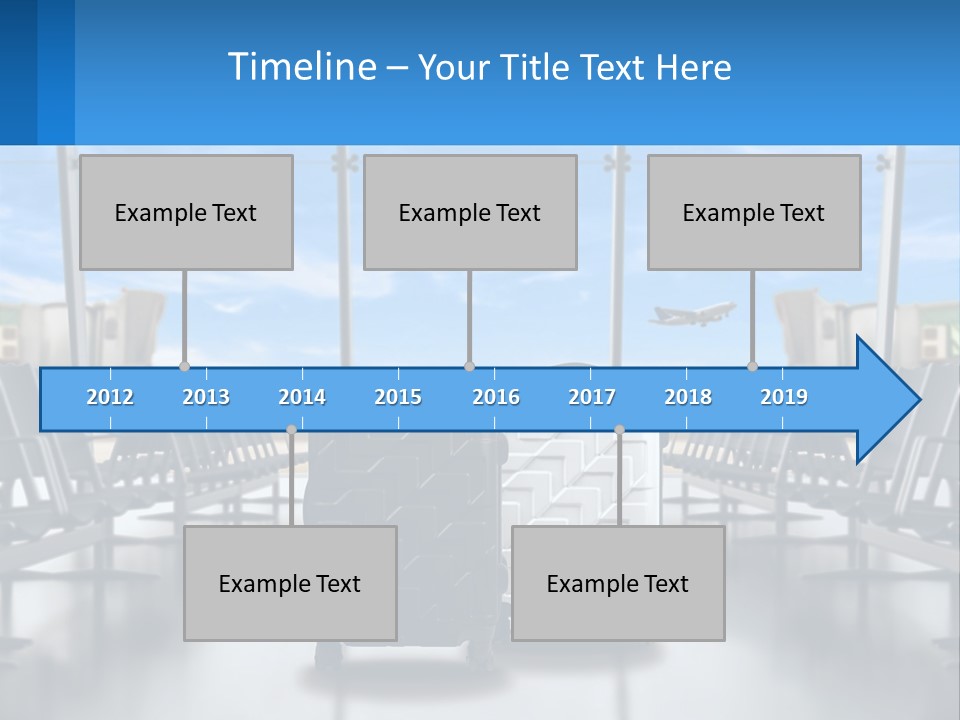 Timeline – Your Title Text Here

Example Text

Example Text

Example Text

2012 2013 2014 2015 2016 2017 2018 2019

Example Text

Example Text